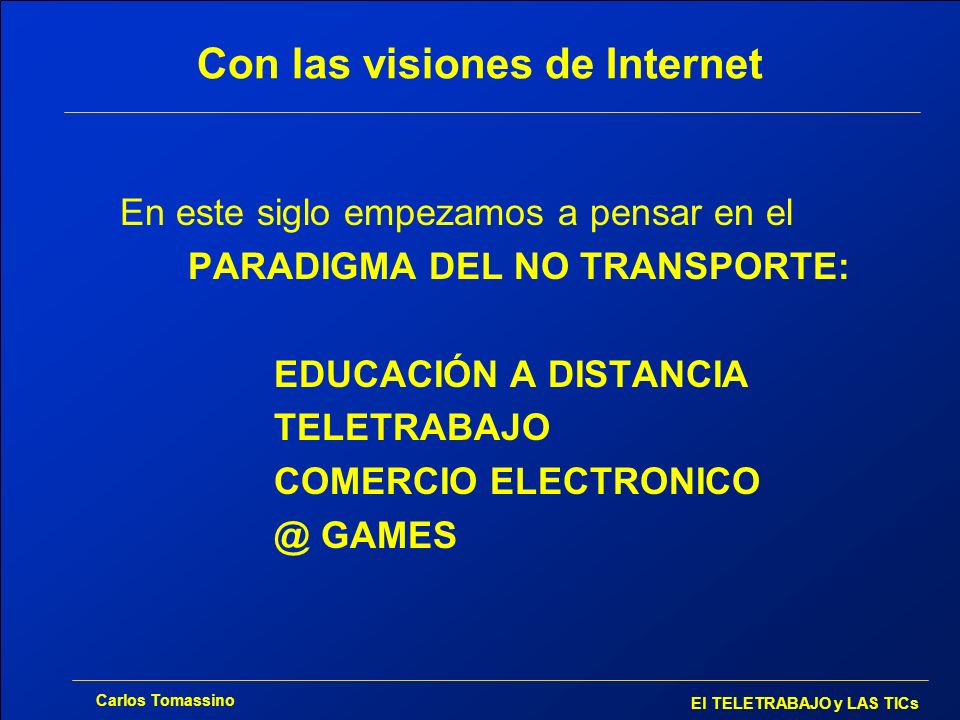 Con las visiones de Internet

En este siglo empezamos a pensar en el
PARADIGMA DEL NO TRANSPORTE:

EDUCACIÓN A DISTANCIA
TELETRABAJO
COMERCIO ELECTRONICO
@ GAMES

Carlos Tomassino

El TELETRABAJO y LAS TICs